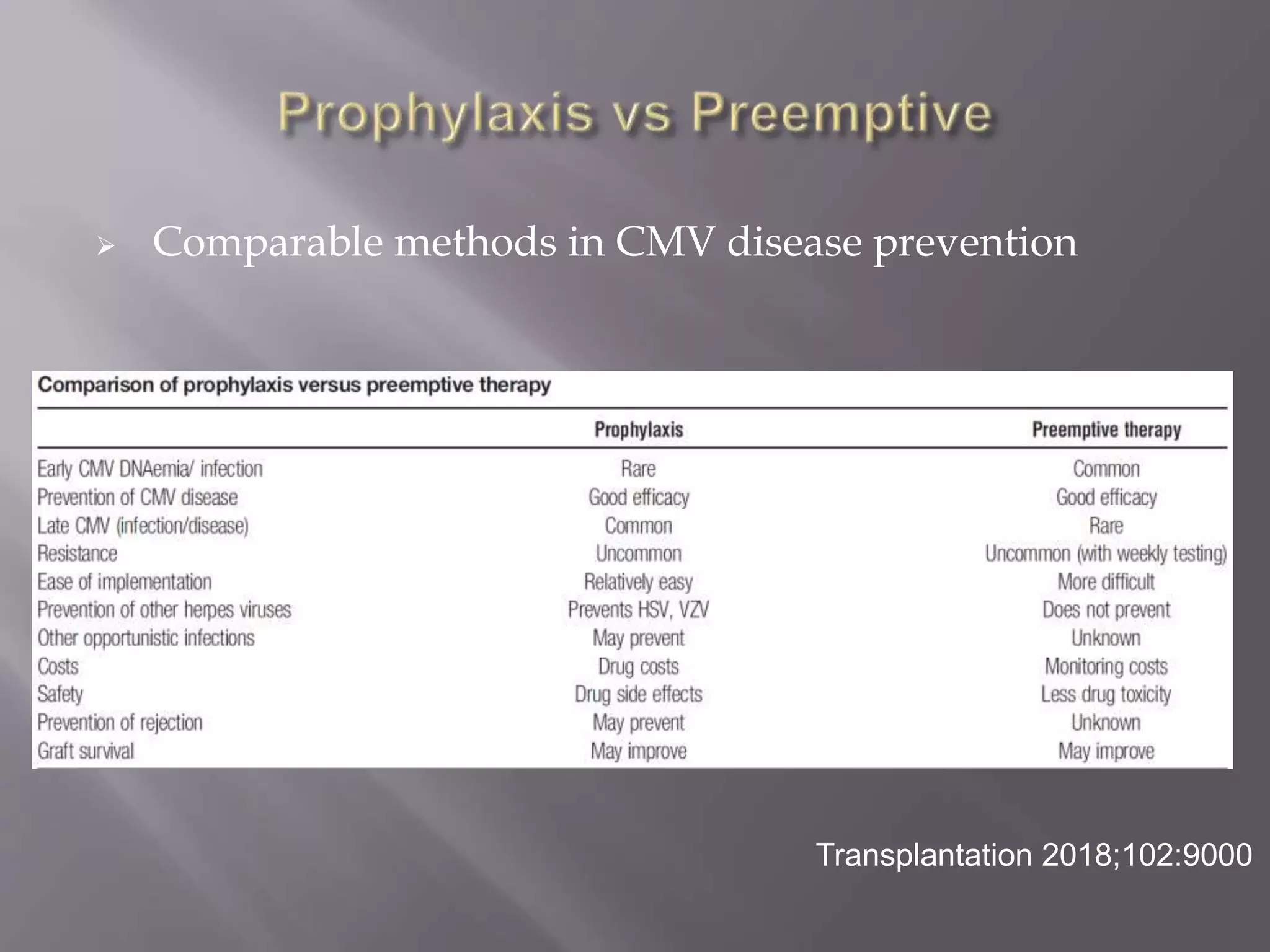 Prophylaxis vs Preemptive

➢ Comparable methods in CMV disease prevention

Comparison of prophylaxis versus preemptive therapy

| | Prophylaxis | Preemptive therapy |
|---|---|---|
| Early CMV DNAemia/ infection | Rare | Common |
| Prevention of CMV disease | Good efficacy | Good efficacy |
| Late CMV (infection/disease) | Common | Rare |
| Resistance | Uncommon | Uncommon (with weekly testing) |
| Ease of implementation | Relatively easy | More difficult |
| Prevention of other herpes viruses | Prevents HSV, VZV | Does not prevent |
| Other opportunistic infections | May prevent | Unknown |
| Costs | Drug costs | Monitoring costs |
| Safety | Drug side effects | Less drug toxicity |
| Prevention of rejection | May prevent | Unknown |
| Graft survival | May improve | May improve |

Transplantation 2018;102:9000